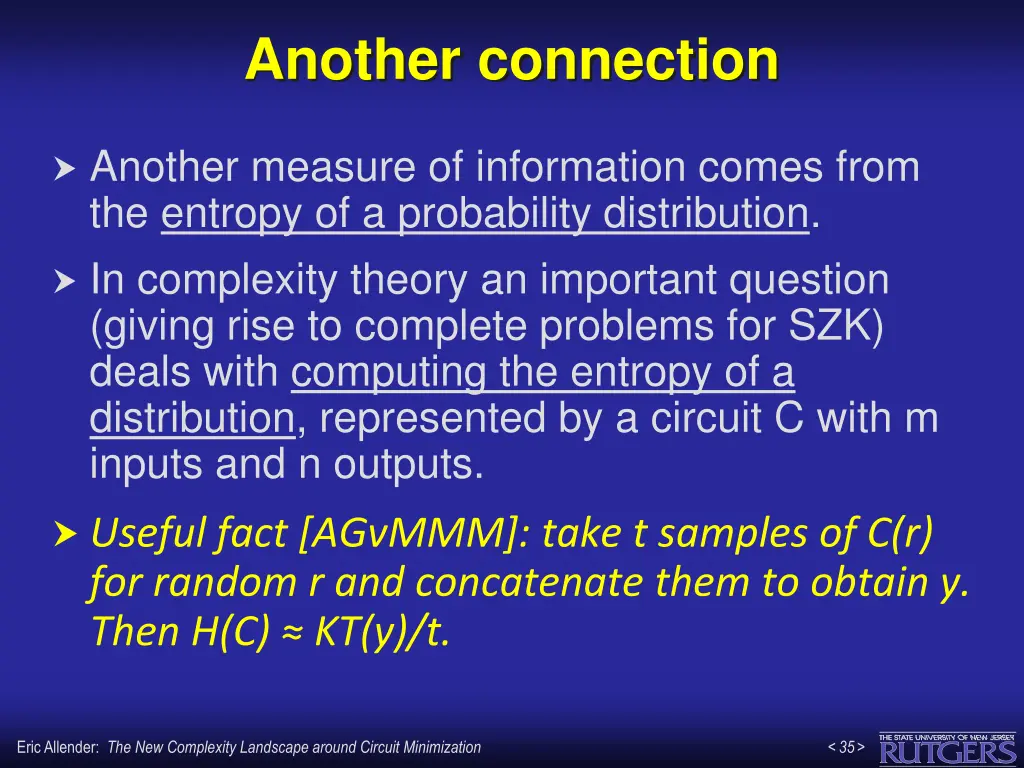 Another connection

Another measure of information comes from the entropy of a probability distribution.

In complexity theory an important question (giving rise to complete problems for SZK) deals with computing the entropy of a distribution, represented by a circuit C with m inputs and n outputs.

Useful fact [AGvMMM]: take t samples of C(r) for random r and concatenate them to obtain y. Then H(C) ≈ KT(y)/t.

Eric Allender: The New Complexity Landscape around Circuit Minimization

< 35 >

THE STATE UNIVERSITY OF NEW JERSEY
RUTGERS